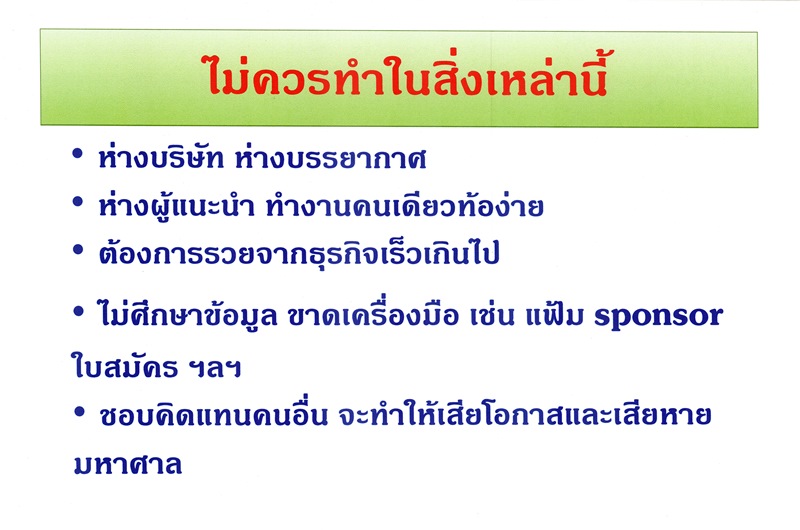 ไม่ควรทำในสิ่งเหล่านี้

• ห่างบริษัท ห่างบรรยากาศ
• ห่างผู้แนะนำ ทำงานคนเดียวท้อง่าย
• ต้องการรวยจากธุรกิจเร็วเกินไป
• ไม่ศึกษาข้อมูล ขาดเครื่องมือ เช่น แฟ้ม sponsor ใบสมัคร ฯลฯ
• ชอบคิดแทนคนอื่น จะทำให้เสียโอกาสและเสียหายมหาศาล